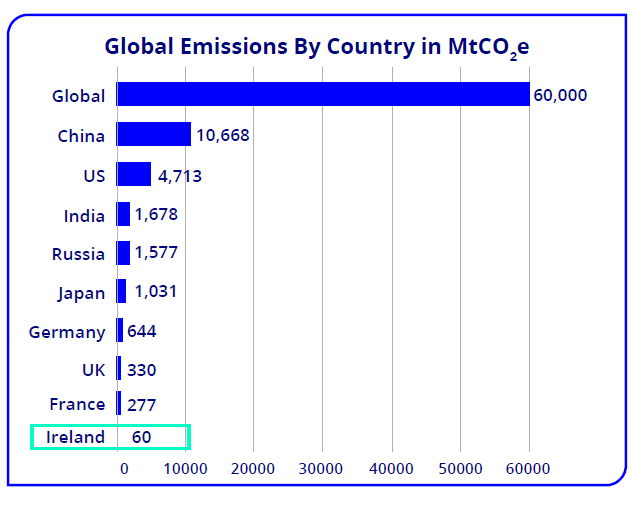 Global Emissions By Country in $MtCO_2e$

Global 60,000
China 10,668
US 4,713
India 1,678
Russia 1,577
Japan 1,031
Germany 644
UK 330
France 277
Ireland 60

0 10000 20000 30000 40000 50000 60000